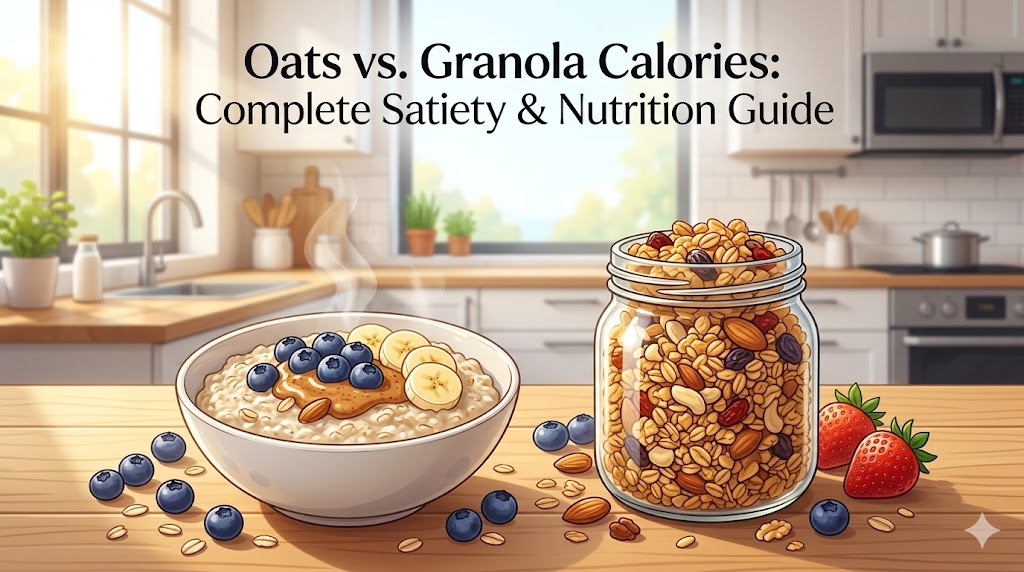 Oats vs. Granola Calories:
Complete Satiety & Nutrition Guide